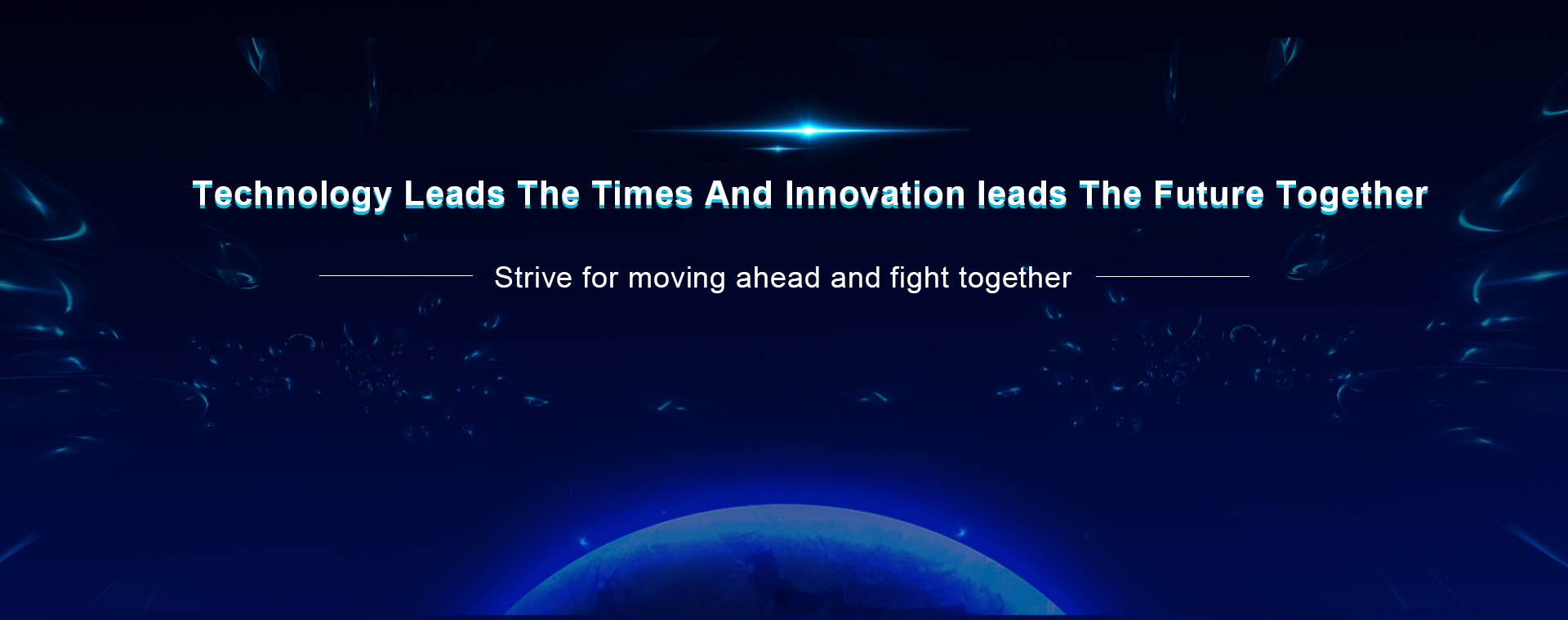 Technology Leads The Times And Innovation leads The Future Together

Strive for moving ahead and fight together